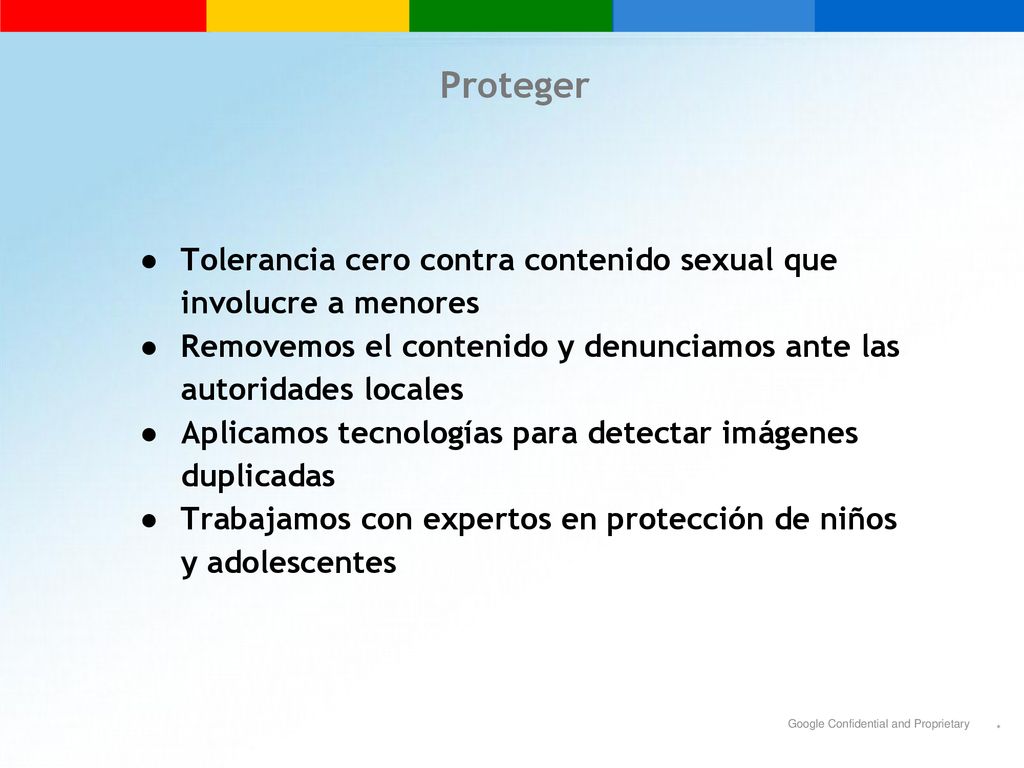 Proteger

● Tolerancia cero contra contenido sexual que involucre a menores
● Removemos el contenido y denunciamos ante las autoridades locales
● Aplicamos tecnologías para detectar imágenes duplicadas
● Trabajamos con expertos en protección de niños y adolescentes

Google Confidential and Proprietary